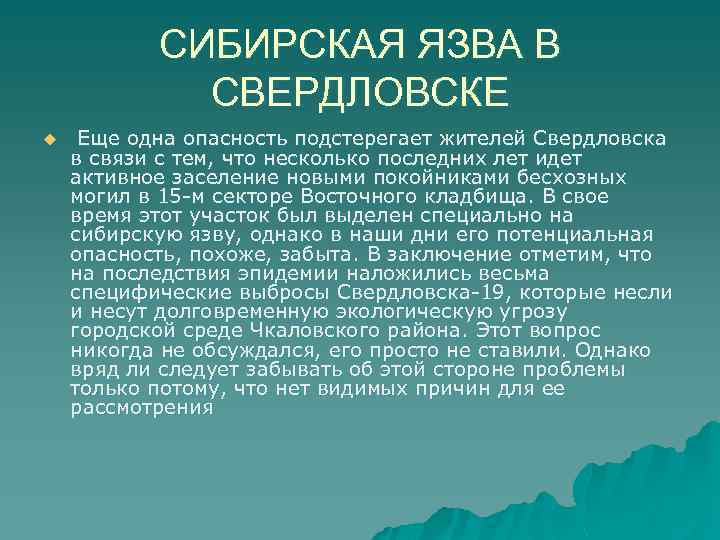 СИБИРСКАЯ ЯЗВА В СВЕРДЛОВСКЕ

Еще одна опасность подстерегает жителей Свердловска в связи с тем, что несколько последних лет идет активное заселение новыми покойниками бесхозных могил в 15-м секторе Восточного кладбища. В свое время этот участок был выделен специально на сибирскую язву, однако в наши дни его потенциальная опасность, похоже, забыта. В заключение отметим, что на последствия эпидемии наложились весьма специфические выбросы Свердловска-19, которые несли и несут долговременную экологическую угрозу городской среде Чкаловского района. Этот вопрос никогда не обсуждался, его просто не ставили. Однако вряд ли следует забывать об этой стороне проблемы только потому, что нет видимых причин для ее рассмотрения